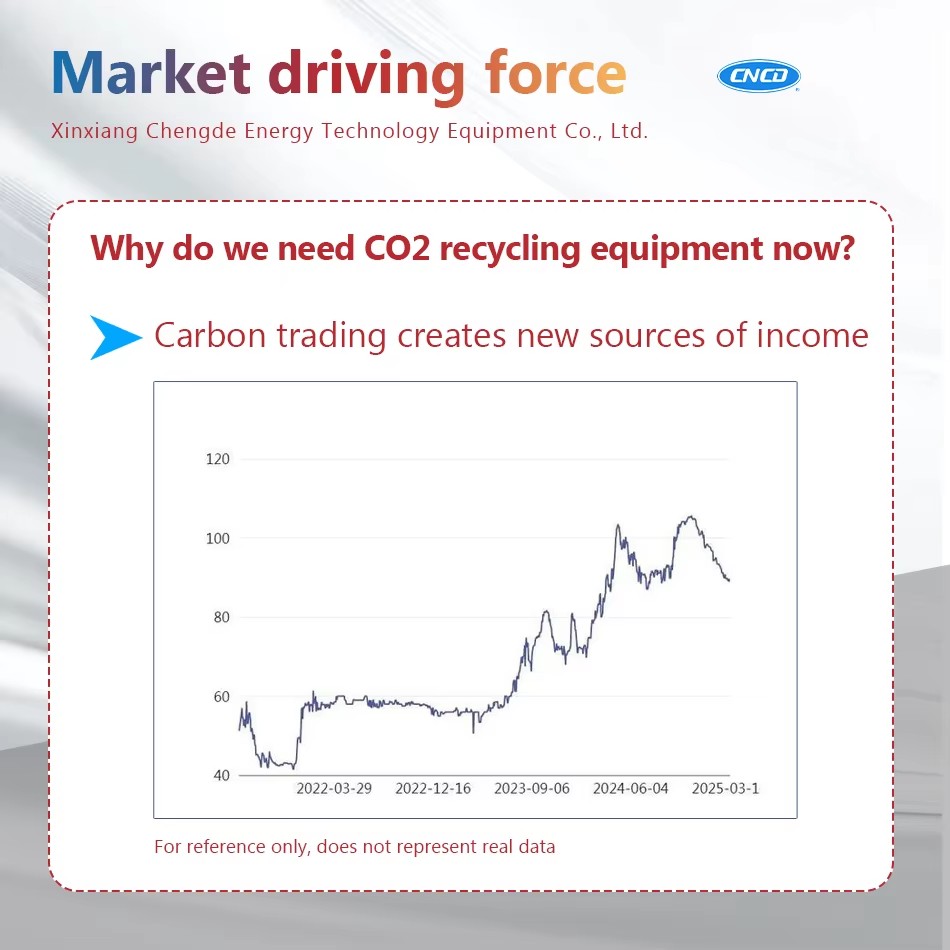 Market driving force

CNCD

Xinxiang Chengde Energy Technology Equipment Co., Ltd.

Why do we need CO2 recycling equipment now?

Carbon trading creates new sources of income

120
100
80
60
40

2022-03-29 2022-12-16 2023-09-06 2024-06-04 2025-03-1

For reference only, does not represent real data